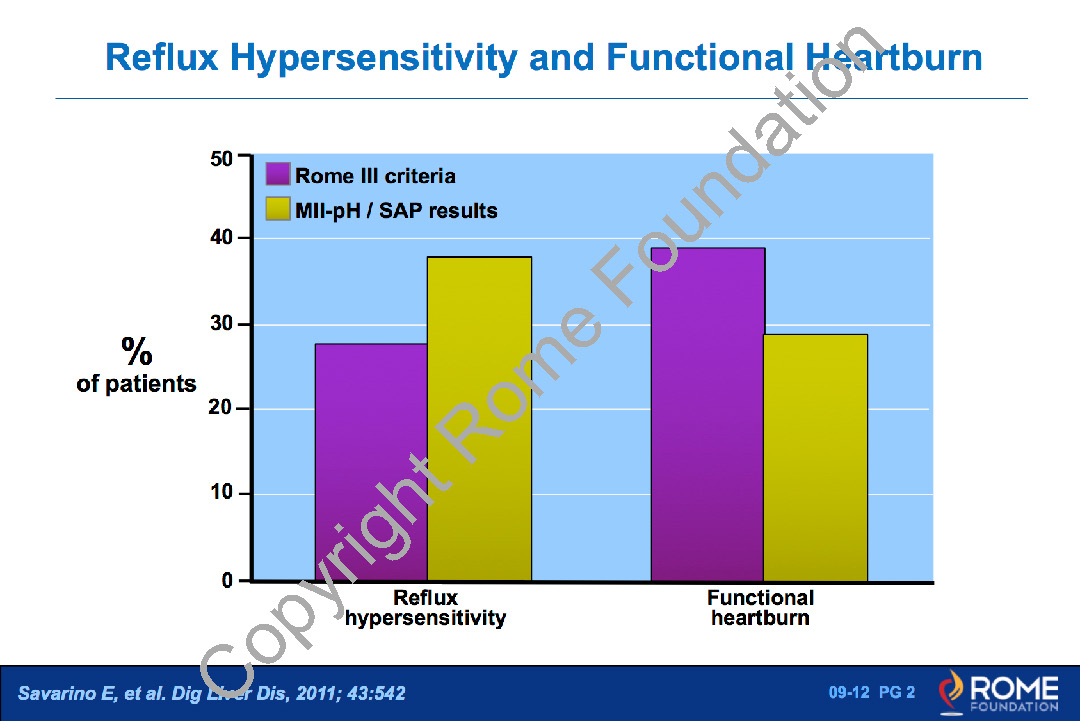 Reflux Hypersensitivity and Functional Heartburn

Copyright Rome Foundation

Rome III criteria
MII-pH / SAP results

%
of patients

50
40
30
20
10
0

Reflux hypersensitivity

Functional heartburn

Savarino E, et al. Dig Liver Dis, 2011; 43:542

09-12 PG 2

ROME
FOUNDATION